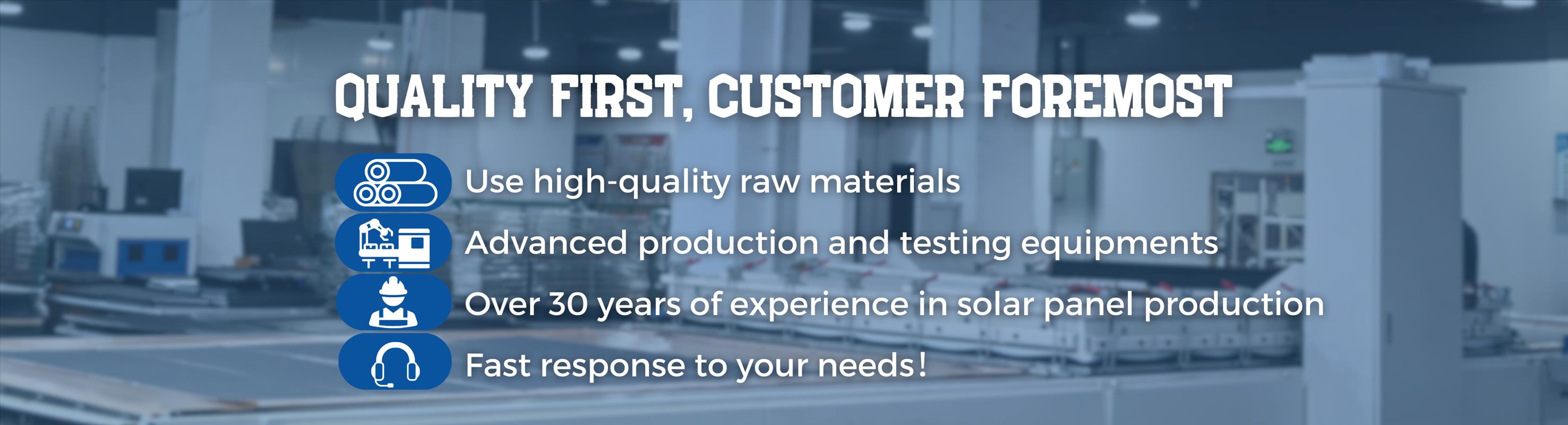 QUALITY FIRST, CUSTOMER FOREMOST

Use high-quality raw materials

Advanced production and testing equipments

Over 30 years of experience in solar panel production

Fast response to your needs!